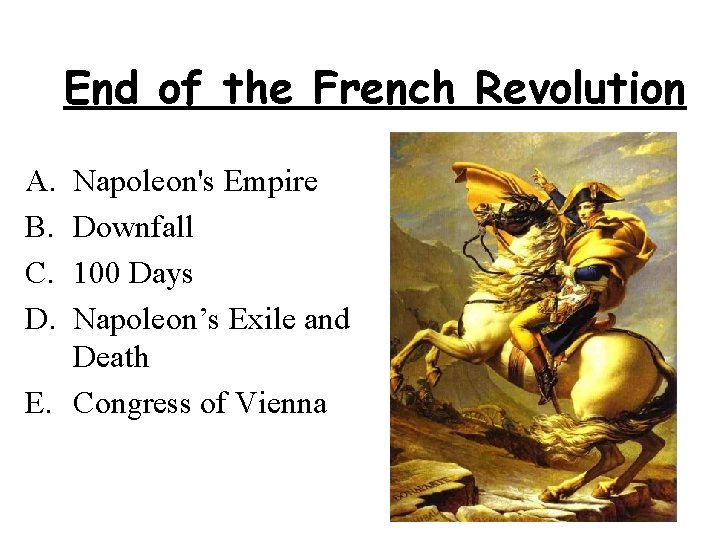 End of the French Revolution

A. Napoleon's Empire
B. Downfall
C. 100 Days
D. Napoleon’s Exile and Death
E. Congress of Vienna

BONAPARTE